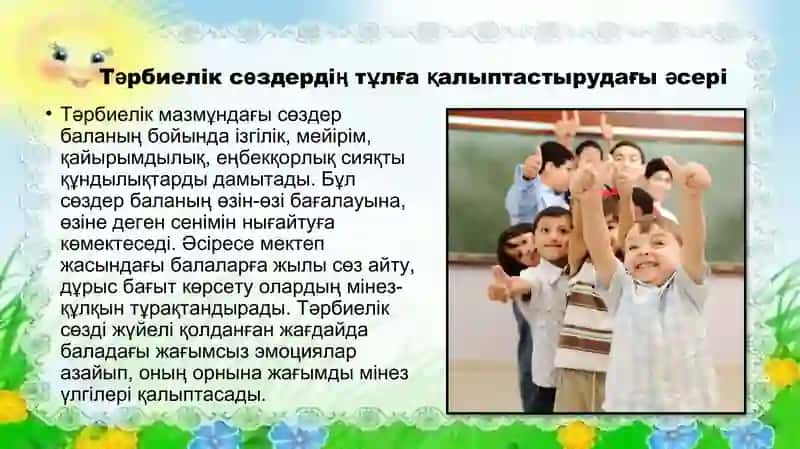 Тәрбиелік сөздердің тұлға қалыптастырудағы әсері

• Тәрбиелік мазмұндағы сөздер баланың бойында ізгілік, мейірім, қайырымдылық, еңбекқорлық сияқты құндылықтарды дамытады. Бұл сөздер баланың өзін-өзі бағалауына, өзіне деген сенімін нығайтуға көмектеседі. Әсіресе мектеп жасындағы балаларға жылы сөз айту, дұрыс бағыт көрсету олардың мінез-құлқын тұрақтандырады. Тәрбиелік сөзді жүйелі қолданған жағдайда баладағы жағымсыз эмоциялар азайып, оның орнына жағымды мінез үлгілері қалыптасады.